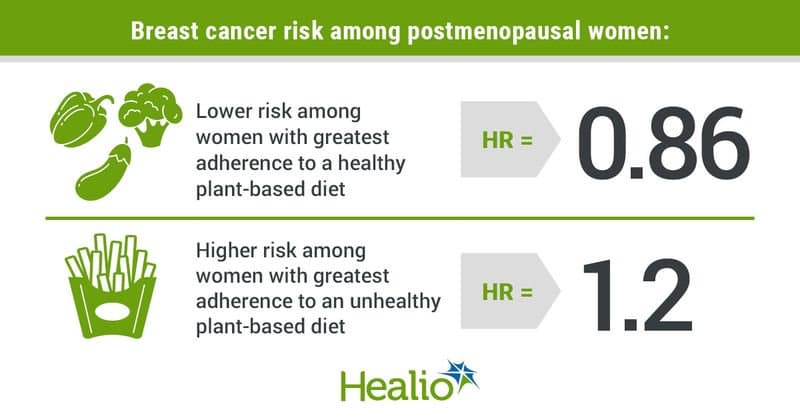 Breast cancer risk among postmenopausal women:

Lower risk among women with greatest adherence to a healthy plant-based diet

HR =

0.86

Higher risk among women with greatest adherence to an unhealthy plant-based diet

HR =

1.2

Healio